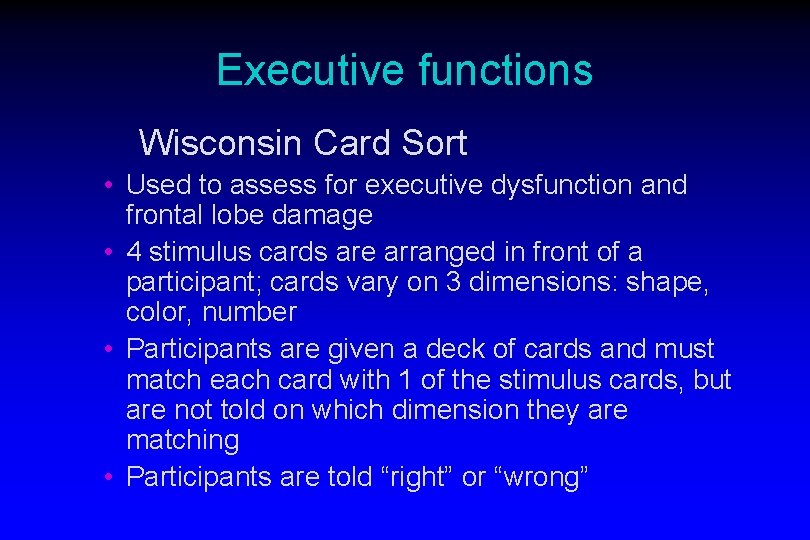 Executive functions

Wisconsin Card Sort

• Used to assess for executive dysfunction and frontal lobe damage
• 4 stimulus cards are arranged in front of a participant; cards vary on 3 dimensions: shape, color, number
• Participants are given a deck of cards and must match each card with 1 of the stimulus cards, but are not told on which dimension they are matching
• Participants are told “right” or “wrong”